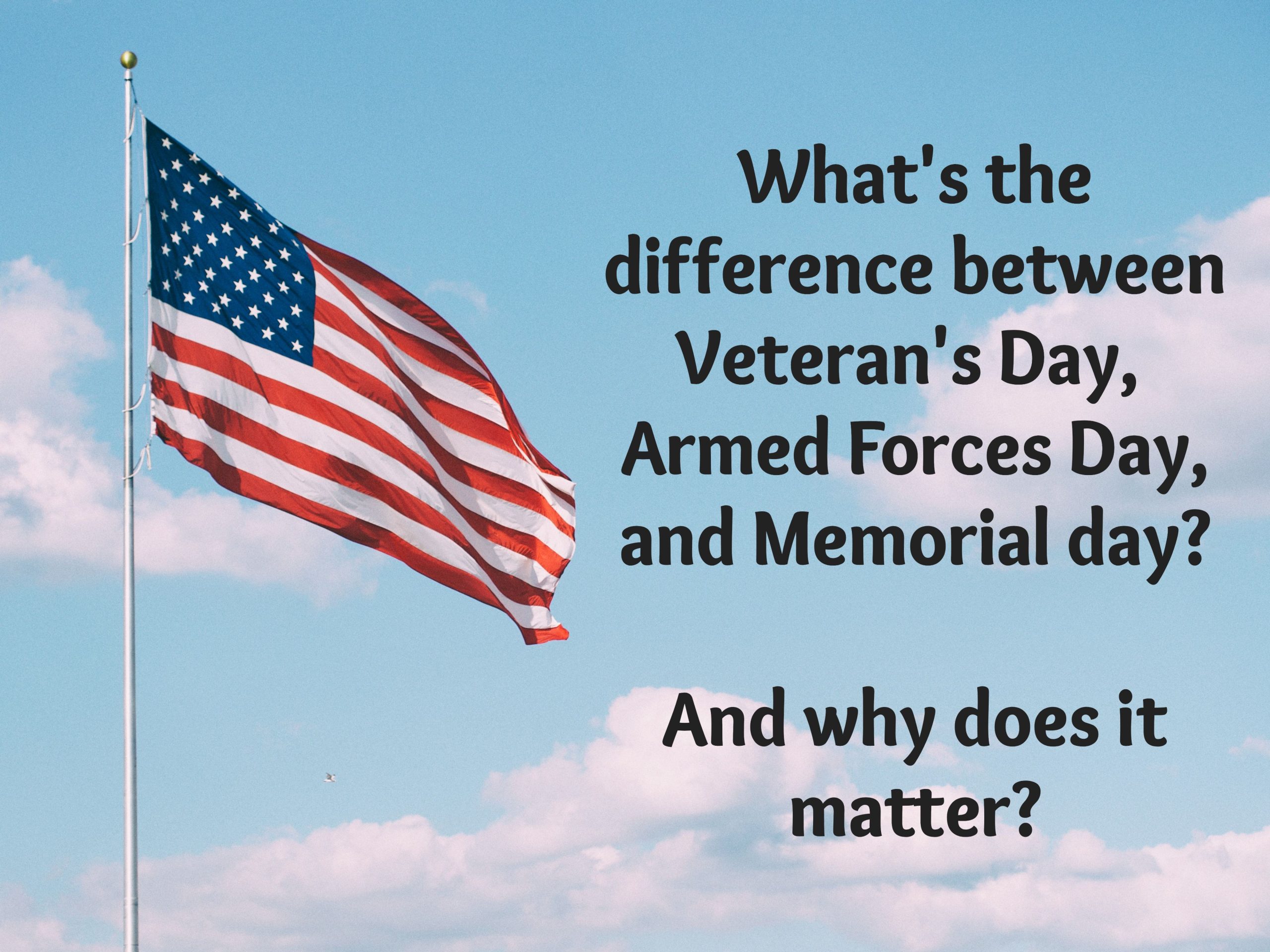 What's the difference between Veteran's Day, Armed Forces Day, and Memorial day?

And why does it matter?